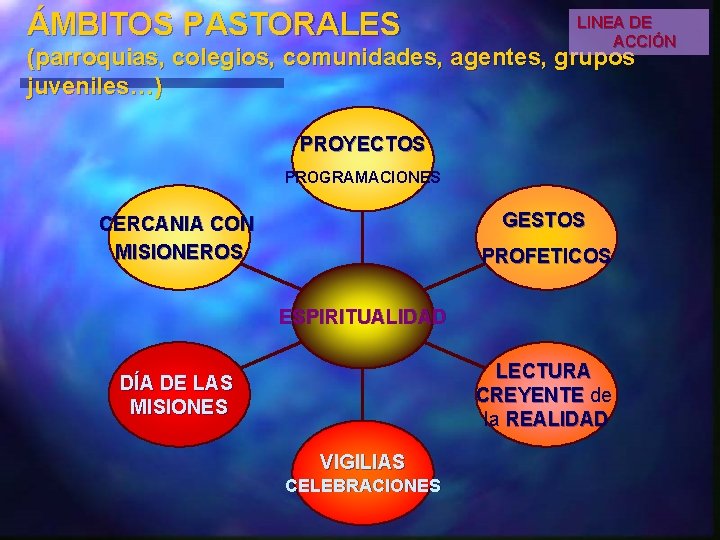 ÁMBITOS PASTORALES
(parroquias, colegios, comunidades, agentes, grupos juveniles…)

LINEA DE ACCIÓN

PROYECTOS
PROGRAMACIONES

CERCANIA CON MISIONEROS

GESTOS
PROFETICOS

ESPIRITUALIDAD

DÍA DE LAS MISIONES

LECTURA CREYENTE de la REALIDAD

VIGILIAS
CELEBRACIONES